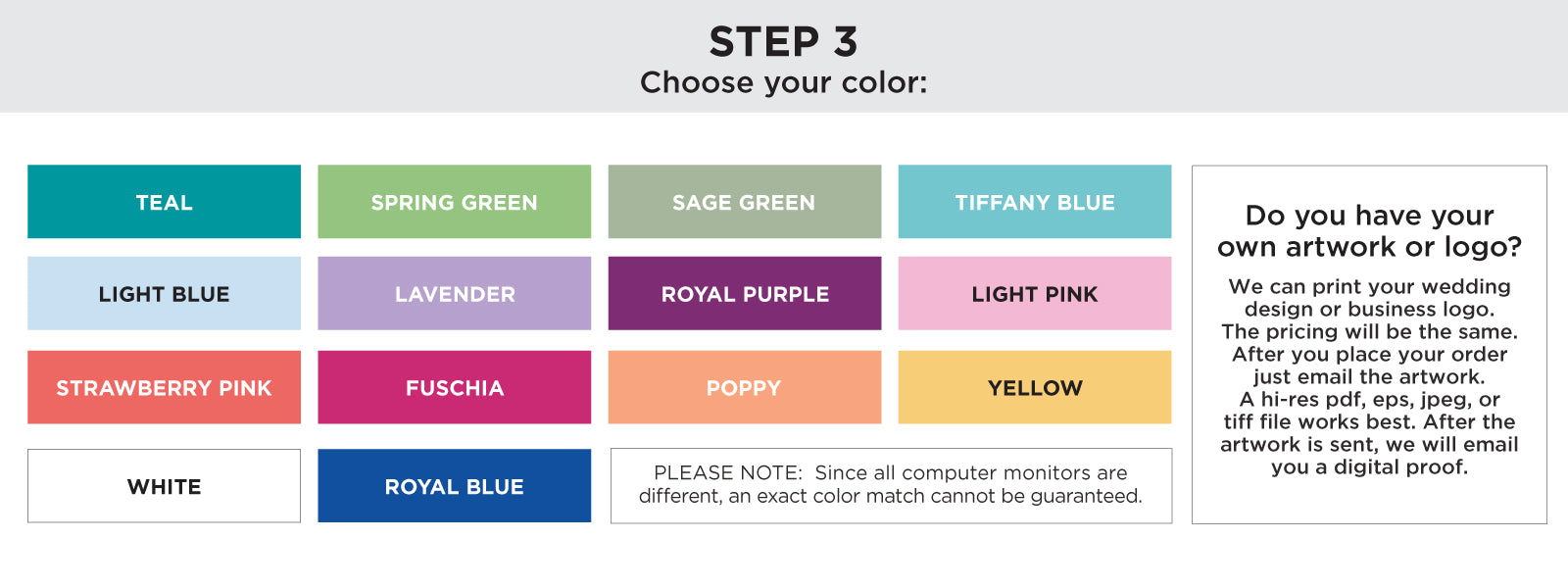 STEP 3
Choose your color:

TEAL
SPRING GREEN
SAGE GREEN
TIFFANY BLUE

LIGHT BLUE
LAVENDER
ROYAL PURPLE
LIGHT PINK

STRAWBERRY PINK
FUSCHIA
POPPY
YELLOW

WHITE
ROYAL BLUE

PLEASE NOTE: Since all computer monitors are different, an exact color match cannot be guaranteed.

Do you have your own artwork or logo?

We can print your wedding design or business logo. The pricing will be the same. After you place your order just email the artwork. A hi-res pdf, eps, jpeg, or tiff file works best. After the artwork is sent, we will email you a digital proof.